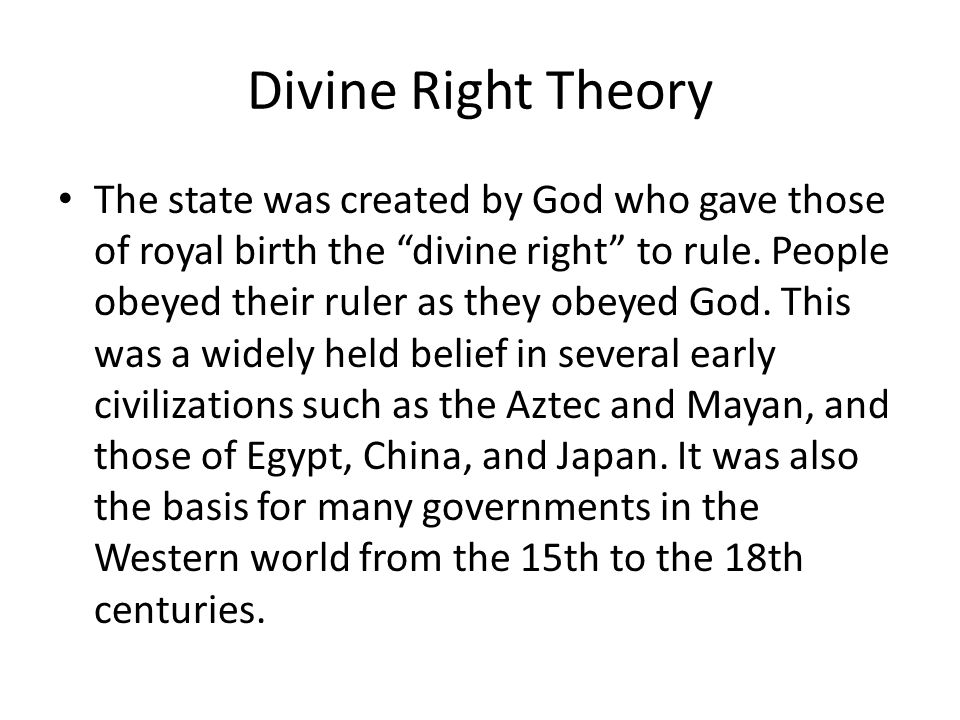 Divine Right Theory

• The state was created by God who gave those of royal birth the “divine right” to rule. People obeyed their ruler as they obeyed God. This was a widely held belief in several early civilizations such as the Aztec and Mayan, and those of Egypt, China, and Japan. It was also the basis for many governments in the Western world from the 15th to the 18th centuries.